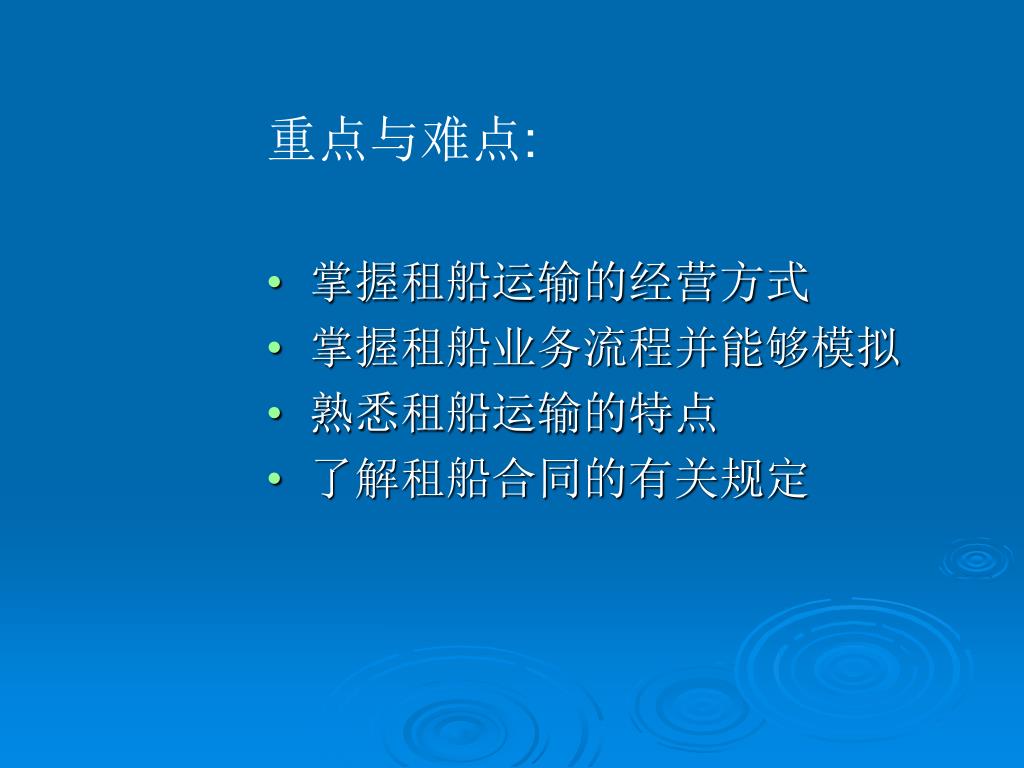 重点与难点:

• 掌握租船运输的经营方式
• 掌握租船业务流程并能够模拟
• 熟悉租船运输的特点
• 了解租船合同的有关规定